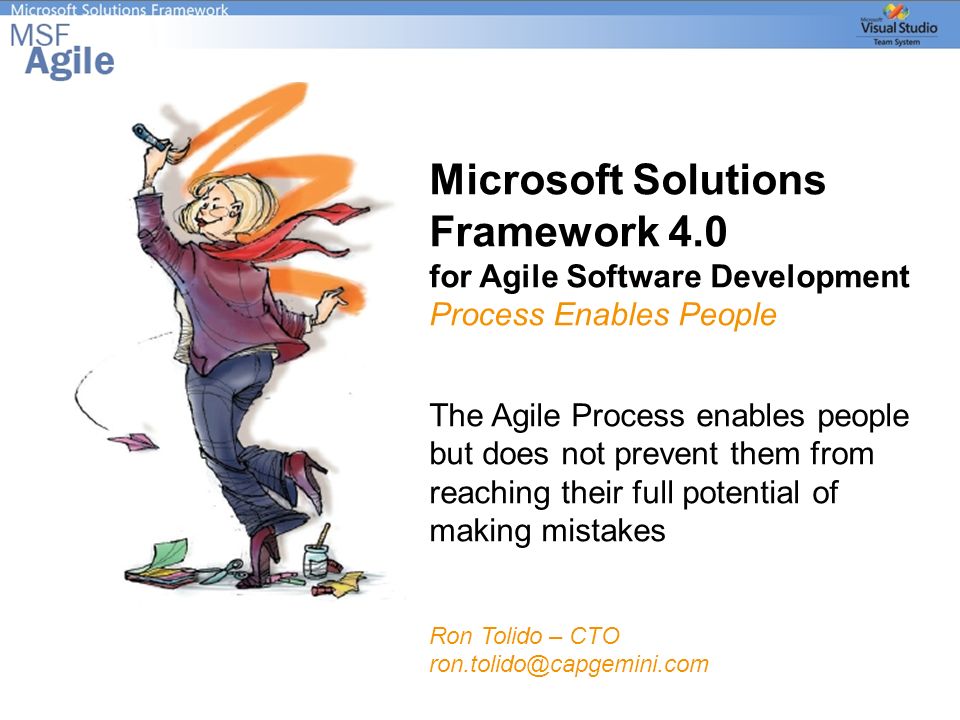 Microsoft Solutions Framework

MSF
Agile

Microsoft
Visual Studio
Team System

Microsoft Solutions Framework 4.0
for Agile Software Development
Process Enables People

The Agile Process enables people but does not prevent them from reaching their full potential of making mistakes

Ron Tolido – CTO
ron.tolido@capgemini.com